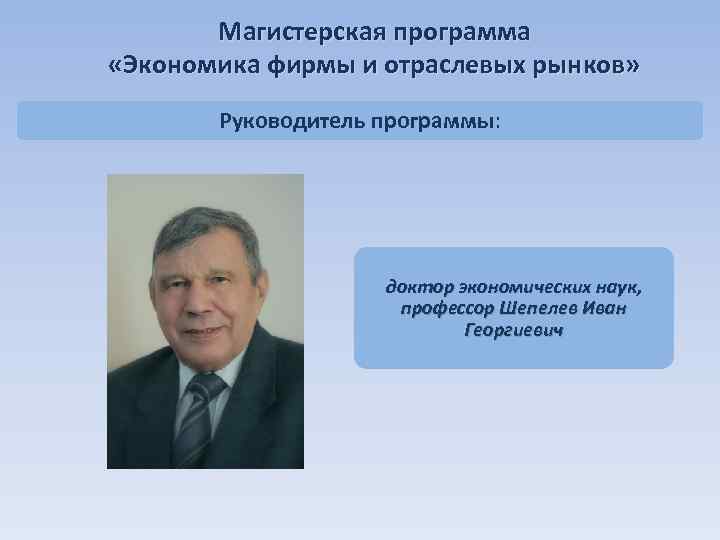 Магистерская программа
«Экономика фирмы и отраслевых рынков»

Руководитель программы:

доктор экономических наук, профессор Шепелев Иван Георгиевич